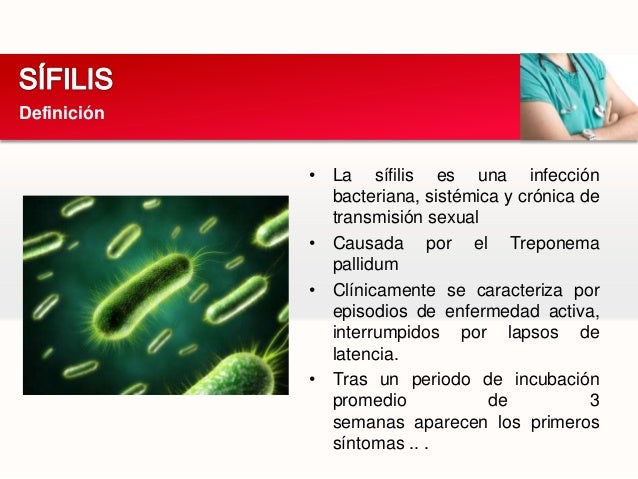 SÍFILIS
Definición

• La sífilis es una infección bacteriana, sistémica y crónica de transmisión sexual
• Causada por el Treponema pallidum
• Clínicamente se caracteriza por episodios de enfermedad activa, interrumpidos por lapsos de latencia.
• Tras un periodo de incubación promedio de 3 semanas aparecen los primeros síntomas .. .